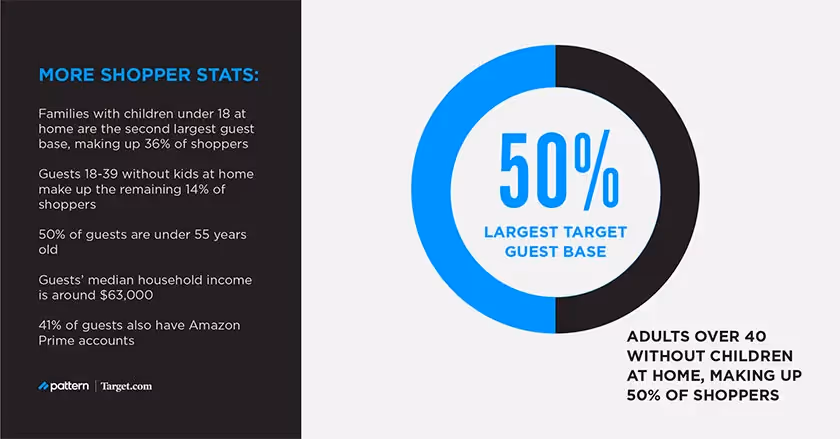 MORE SHOPPER STATS:

Families with children under 18 at home are the second largest guest base, making up 36% of shoppers

Guests 18-39 without kids at home make up the remaining 14% of shoppers

50% of guests are under 55 years old

Guests' median household income is around $63,000

41% of guests also have Amazon Prime accounts

pattern | Target.com

50%

LARGEST TARGET GUEST BASE

ADULTS OVER 40 WITHOUT CHILDREN AT HOME, MAKING UP 50% OF SHOPPERS